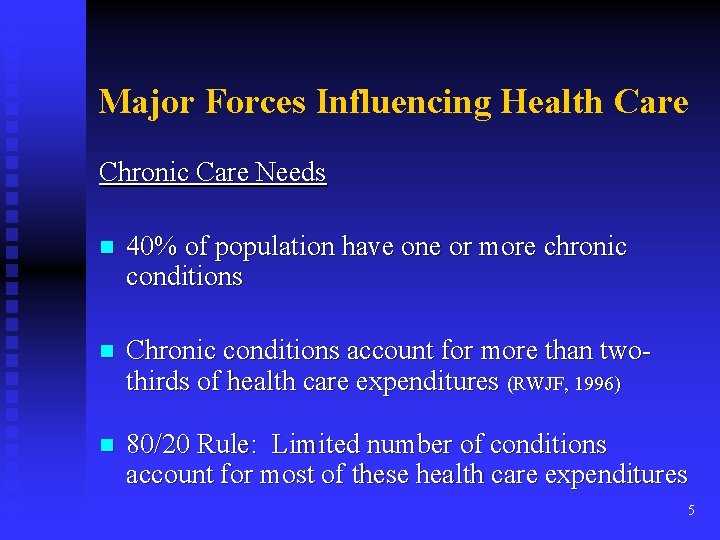 Major Forces Influencing Health Care

Chronic Care Needs

40% of population have one or more chronic conditions

Chronic conditions account for more than two-thirds of health care expenditures (RWJF, 1996)

80/20 Rule: Limited number of conditions account for most of these health care expenditures

5